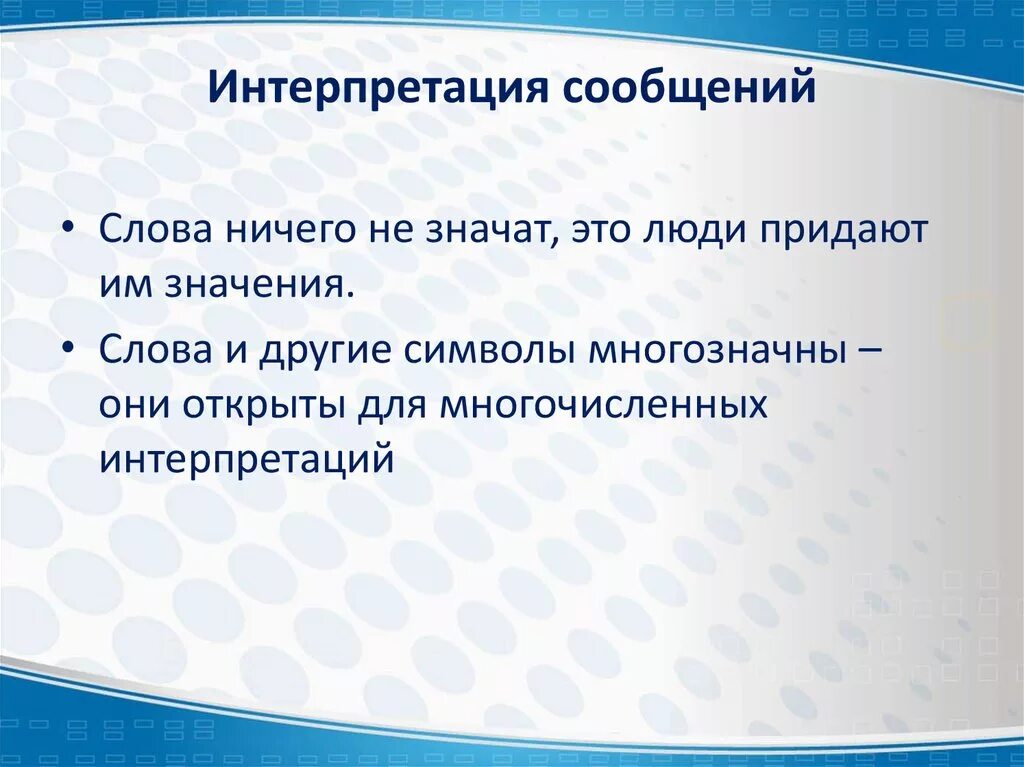 Интерпретация сообщений

• Слова ничего не значат, это люди придают им значения.
• Слова и другие символы многозначны – они открыты для многочисленных интерпретаций